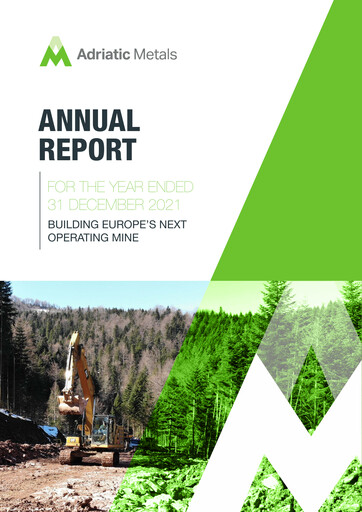 Adriatic Metals

ANNUAL REPORT

FOR THE YEAR ENDED 31 DECEMBER 2021

BUILDING EUROPE'S NEXT OPERATING MINE